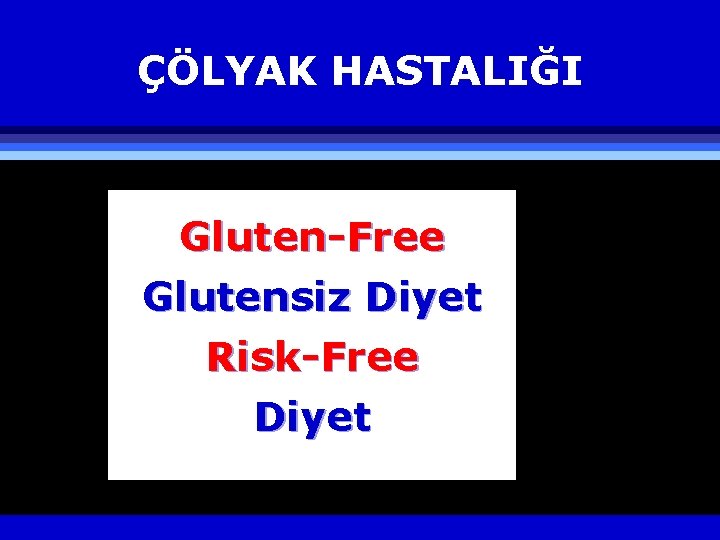 ÇÖLYAK HASTALIĞI

Gluten-Free
Glutensiz Diyet
Risk-Free
Diyet